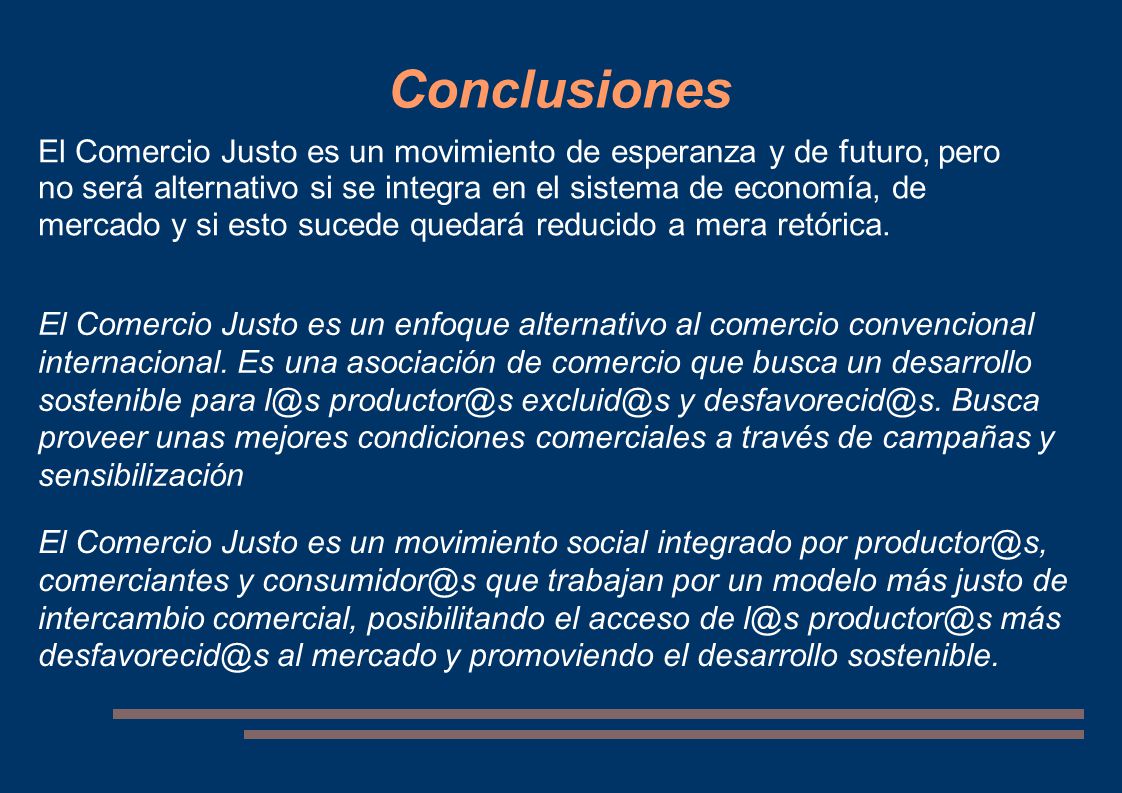 Conclusiones

El Comercio Justo es un movimiento de esperanza y de futuro, pero no será alternativo si se integra en el sistema de economía, de mercado y si esto sucede quedará reducido a mera retórica.

El Comercio Justo es un enfoque alternativo al comercio convencional internacional. Es una asociación de comercio que busca un desarrollo sostenible para l@s productor@s excluid@s y desfavorecid@s. Busca proveer unas mejores condiciones comerciales a través de campañas y sensibilización

El Comercio Justo es un movimiento social integrado por productor@s, comerciantes y consumidor@s que trabajan por un modelo más justo de intercambio comercial, posibilitando el acceso de l@s productor@s más desfavorecid@s al mercado y promoviendo el desarrollo sostenible.